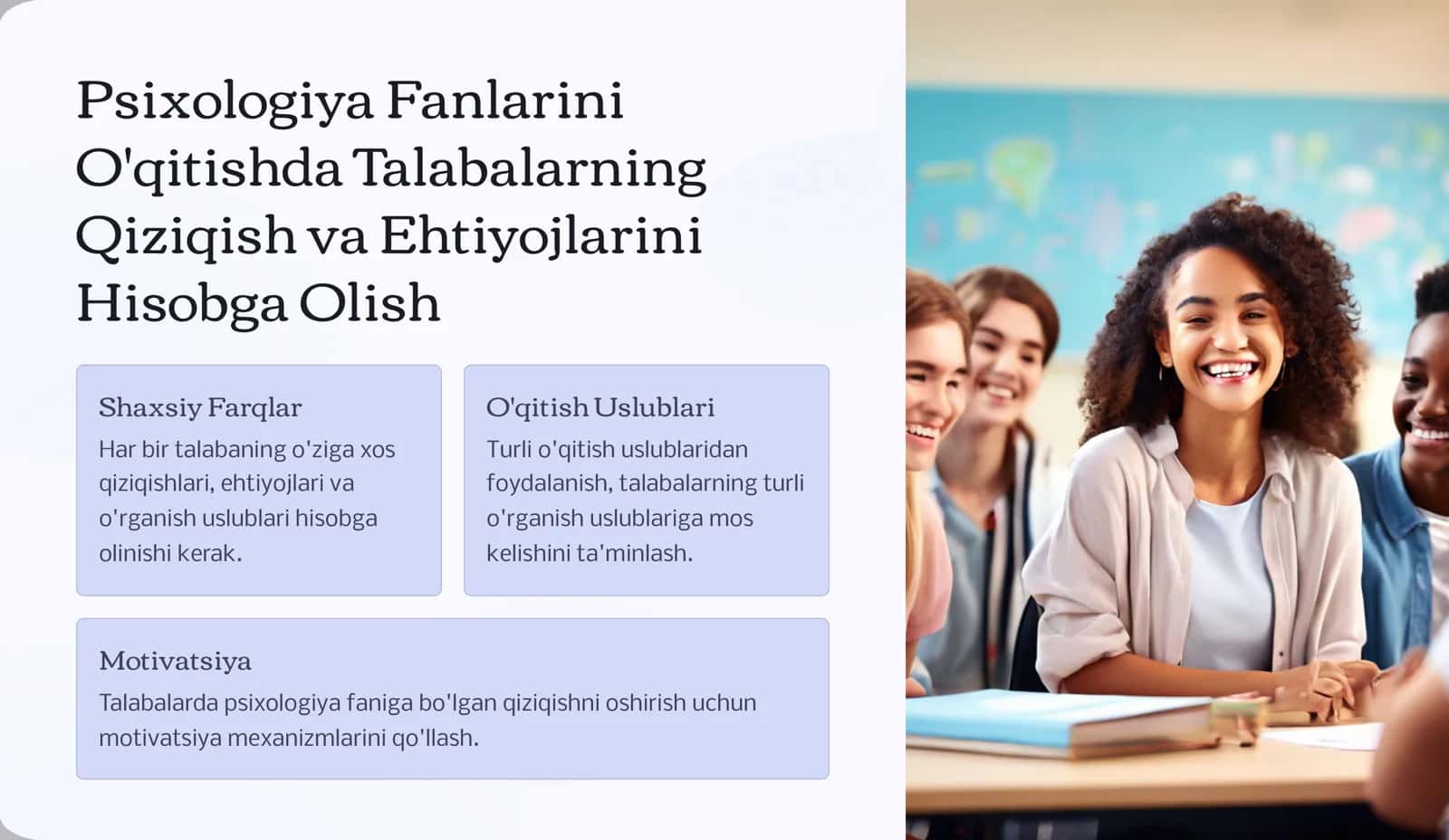 Psixologiya Fanlarini O'qitishda Talabalarning Qiziqish va Ehtiyojlarini Hisobga Olish

Shaxsiy Farqlar

Har bir talabaning o'ziga xos qiziqishlari, ehtiyojlari va o'rganish uslublari hisobga olinishi kerak.

O'qitish Uslublari

Turli o'qitish uslublaridan foydalanish, talabalarning turli o'rganish uslublariga mos kelishini ta'minlash.

Motivatsiya

Talabalarda psixologiya faniga bo'lgan qiziqishni oshirish uchun motivatsiya mexanizmlarini qo'llash.